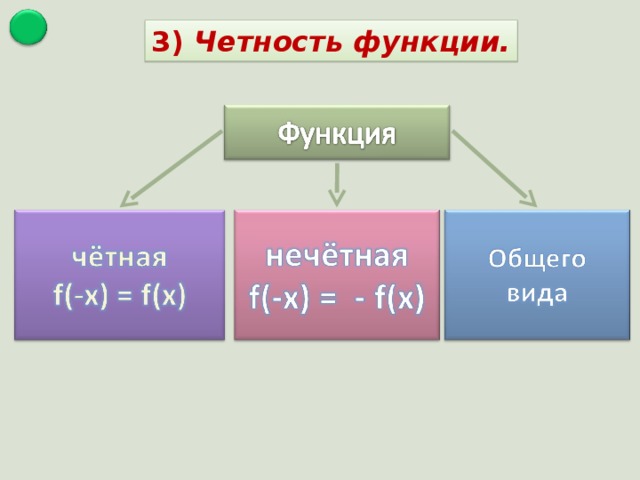 3) Четность функции.

Функция

чётная
$f(-x) = f(x)$

нечётная
$f(-x) = -f(x)$

Общего вида